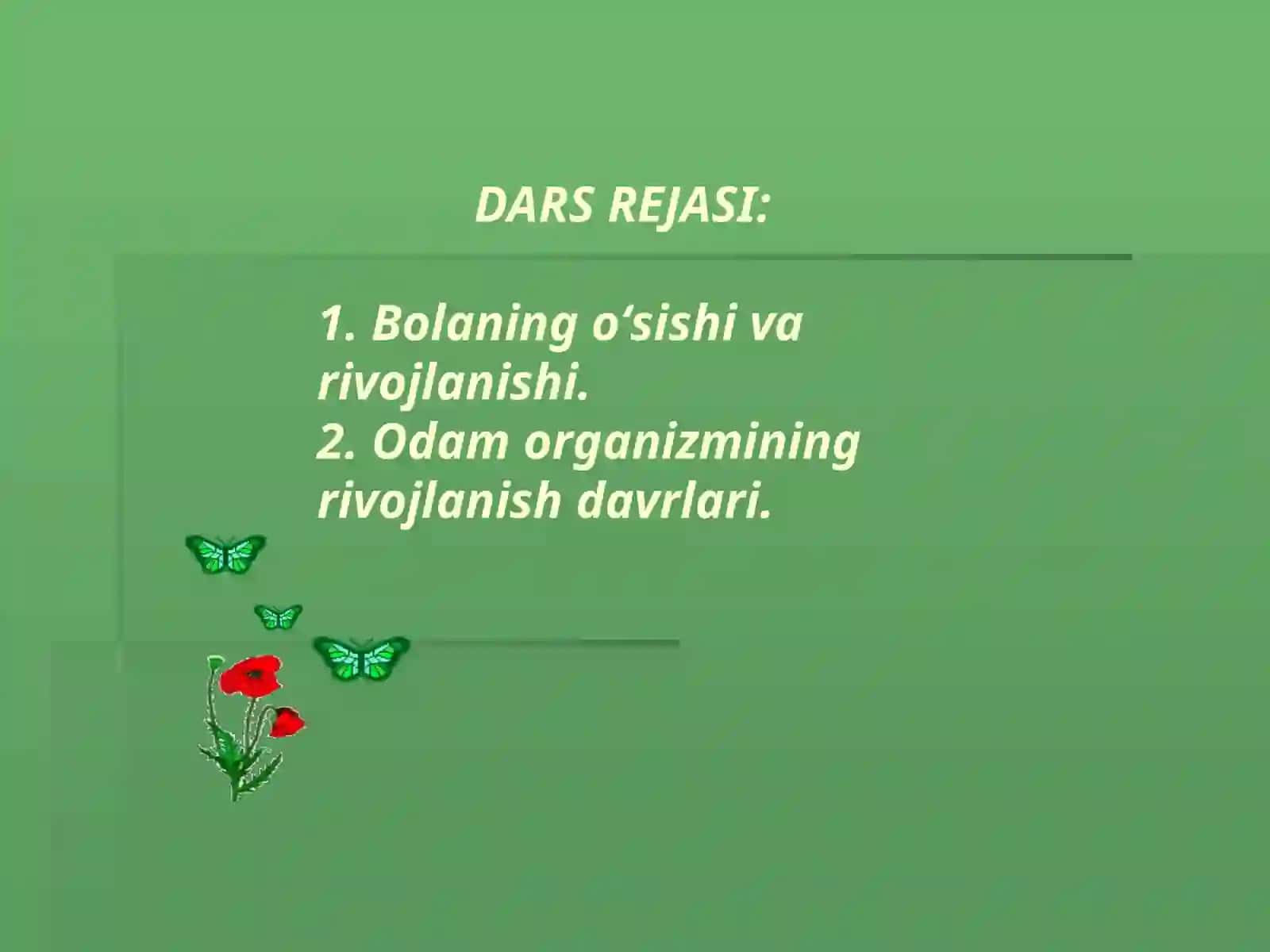 DARS REJASI:

1. Bolaning o‘sishi va rivojlanishi.
2. Odam organizmining rivojlanish davrlari.